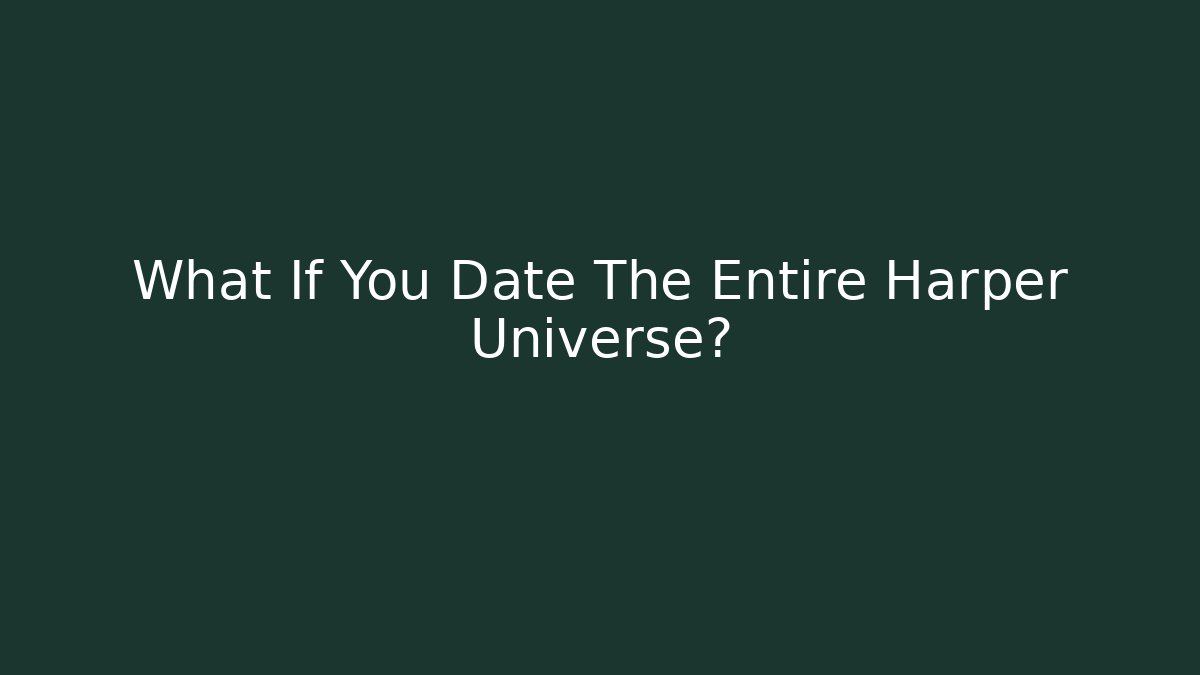 What If You Date The Entire Harper Universe?